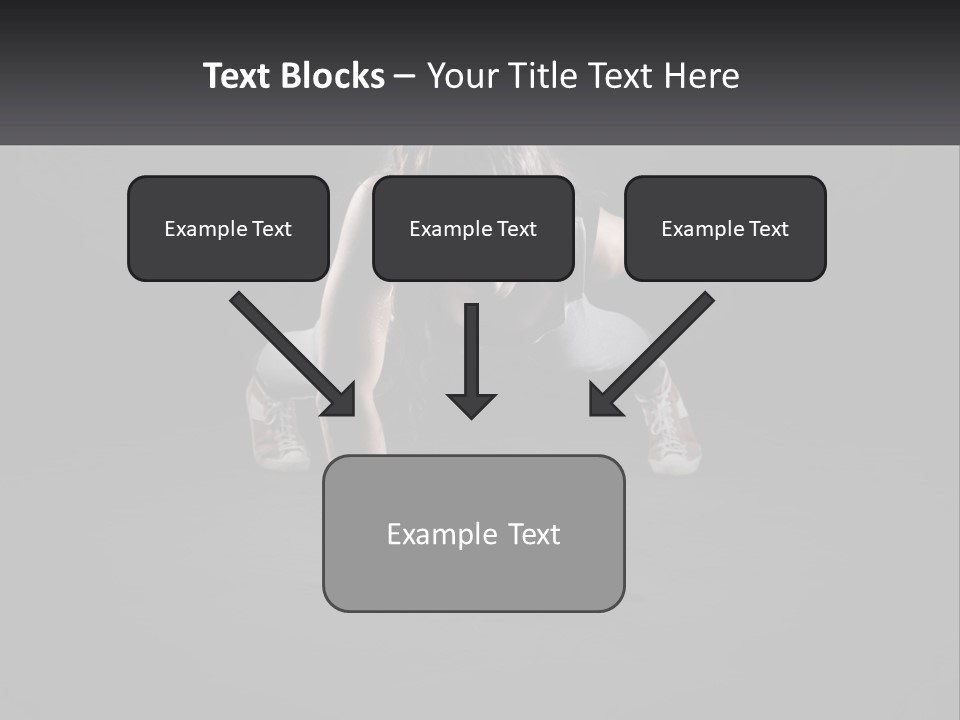 Text Blocks – Your Title Text Here

Example Text

Example Text

Example Text

Example Text